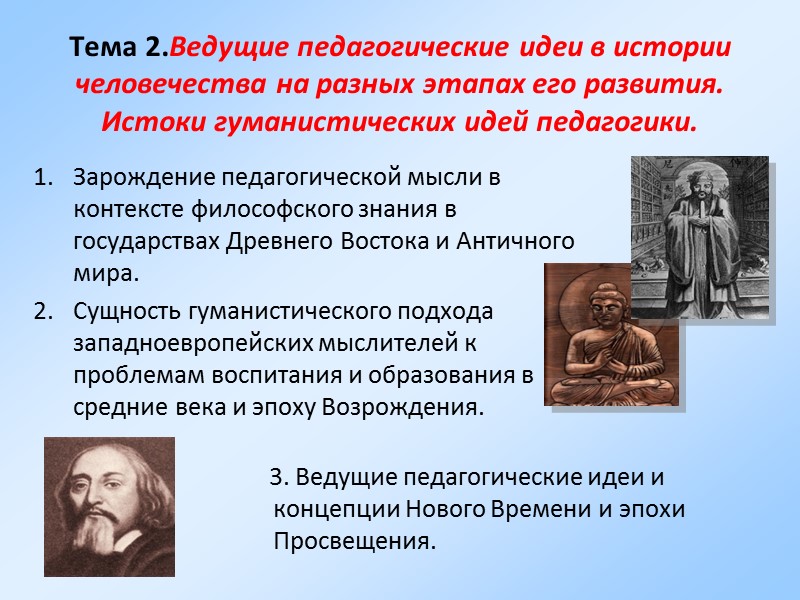 Тема 2.Ведущие педагогические идеи в истории человечества на разных этапах его развития. Истоки гуманистических идей педагогики.

1. Зарождение педагогической мысли в контексте философского знания в государствах Древнего Востока и Античного мира.
2. Сущность гуманистического подхода западноевропейских мыслителей к проблемам воспитания и образования в средние века и эпоху Возрождения.

3. Ведущие педагогические идеи и концепции Нового Времени и эпохи Просвещения.